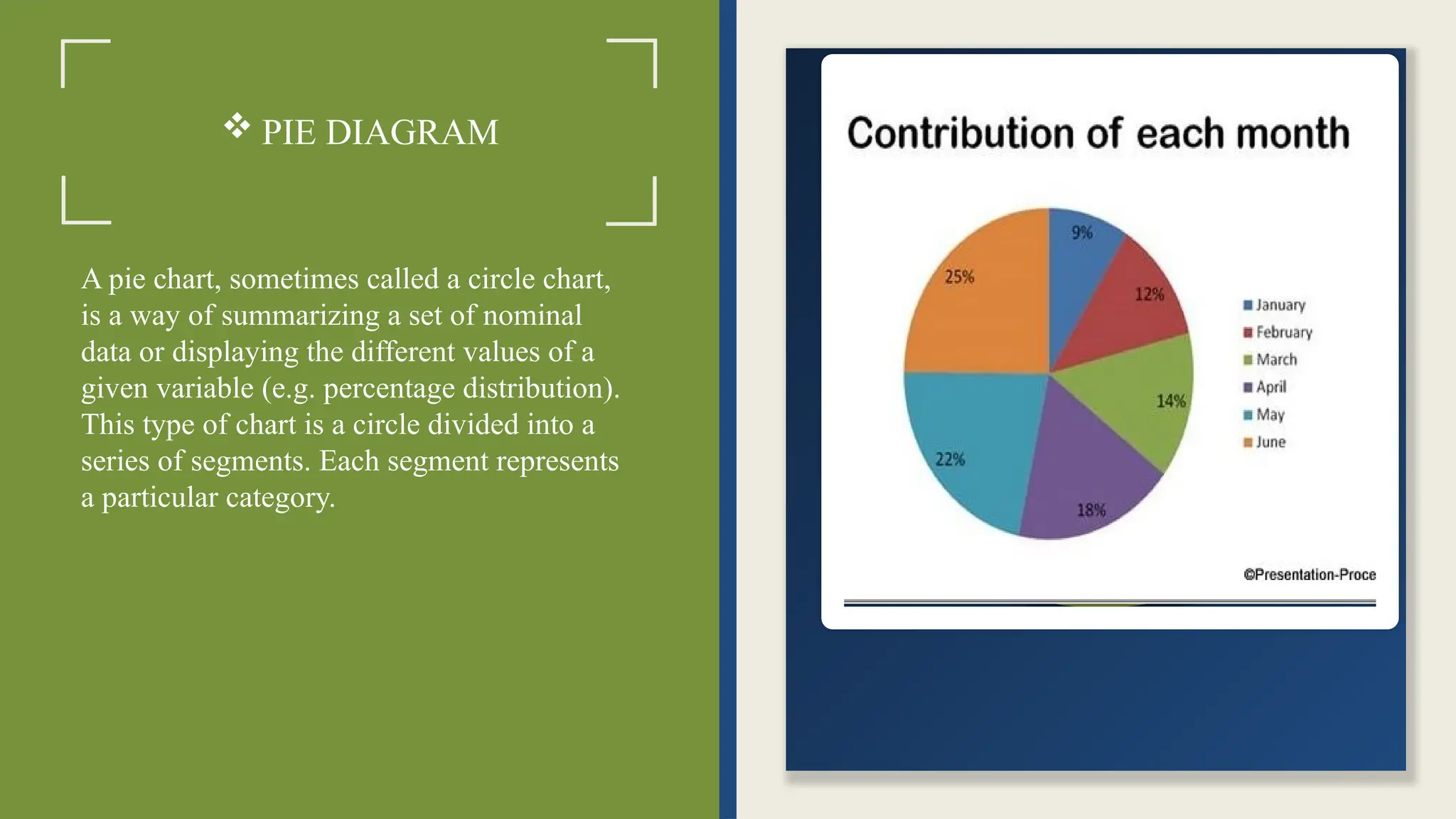 ❖ PIE DIAGRAM

A pie chart, sometimes called a circle chart, is a way of summarizing a set of nominal data or displaying the different values of a given variable (e.g. percentage distribution). This type of chart is a circle divided into a series of segments. Each segment represents a particular category.

Contribution of each month

9%
12%
14%
18%
22%
25%

January
February
March
April
May
June

©Presentation-Proce